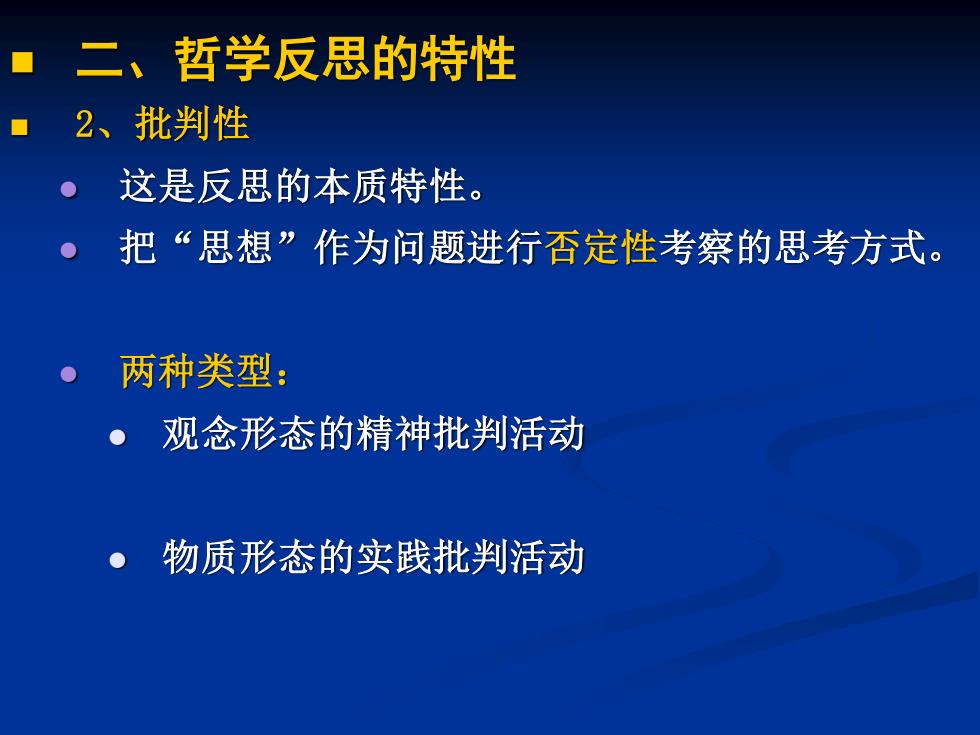 二、哲学反思的特性

2、批判性

这是反思的本质特性。

把“思想”作为问题进行否定性考察的思考方式。

两种类型：

观念形态的精神批判活动

物质形态的实践批判活动